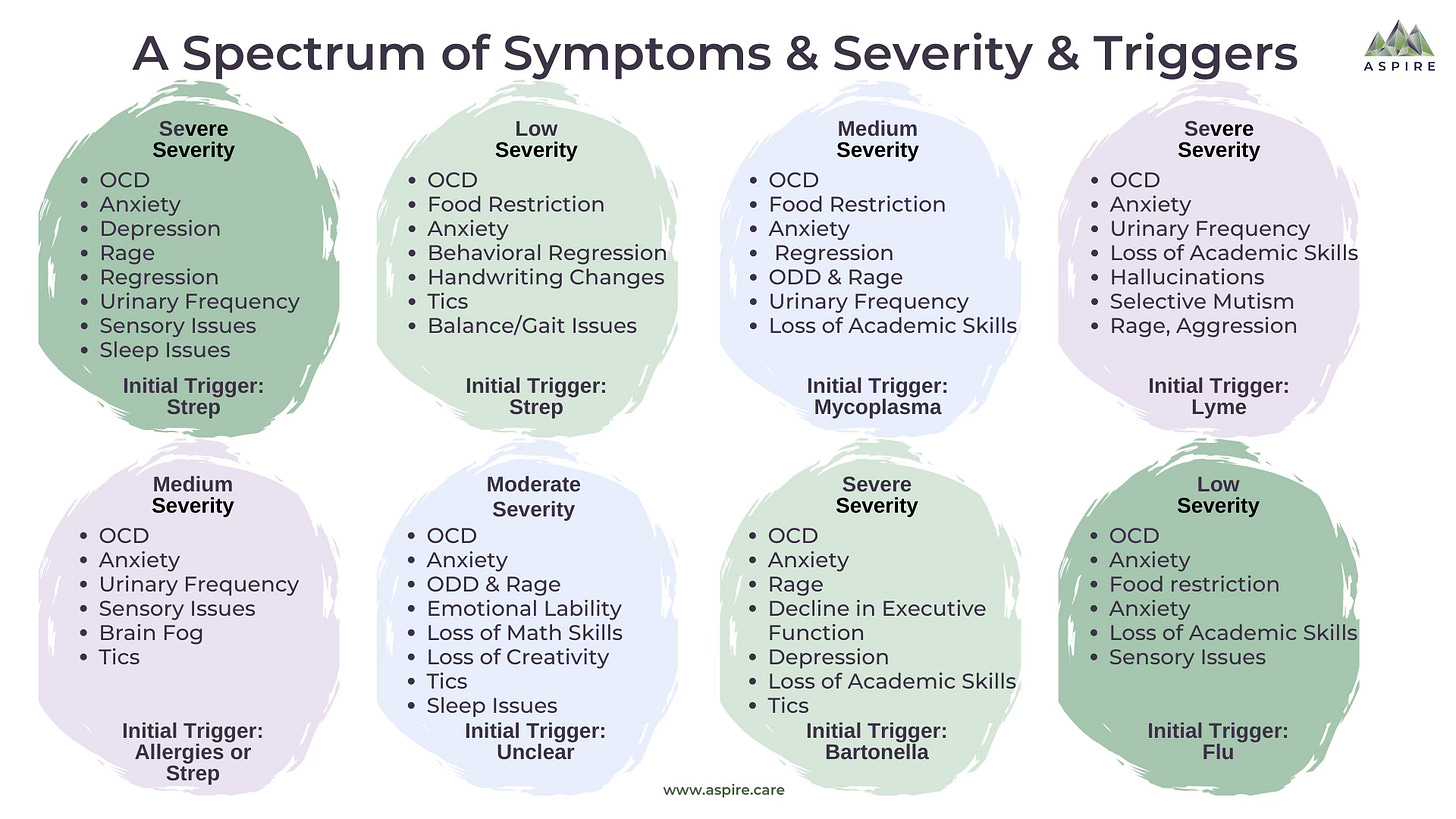 A Spectrum of Symptoms & Severity & Triggers

ASPIRE

Severe Severity
- OCD
- Anxiety
- Depression
- Rage
- Regression
- Urinary Frequency
- Sensory Issues
- Sleep Issues

Initial Trigger: Strep

Low Severity
- OCD
- Food Restriction
- Anxiety
- Behavioral Regression
- Handwriting Changes
- Tics
- Balance/Gait Issues

Initial Trigger: Strep

Medium Severity
- OCD
- Food Restriction
- Anxiety
- Regression
- ODD & Rage
- Urinary Frequency
- Loss of Academic Skills

Initial Trigger: Mycoplasma

Severe Severity
- OCD
- Anxiety
- Urinary Frequency
- Loss of Academic Skills
- Hallucinations
- Selective Mutism
- Rage, Aggression

Initial Trigger: Lyme

Medium Severity
- OCD
- Anxiety
- Urinary Frequency
- Sensory Issues
- Brain Fog
- Tics

Initial Trigger: Allergies or Strep

Moderate Severity
- OCD
- Anxiety
- ODD & Rage
- Emotional Lability
- Loss of Math Skills
- Loss of Creativity
- Tics
- Sleep Issues

Initial Trigger: Unclear

Severe Severity
- OCD
- Anxiety
- Rage
- Decline in Executive Function
- Depression
- Loss of Academic Skills
- Tics

Initial Trigger: Bartonella

Low Severity
- OCD
- Anxiety
- Food restriction
- Anxiety
- Loss of Academic Skills
- Sensory Issues

Initial Trigger: Flu

www.aspire.care